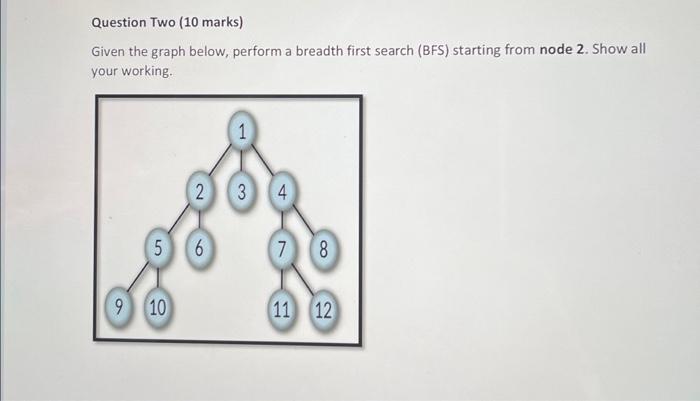 Question Two (10 marks)

Given the graph below, perform a breadth first search (BFS) starting from node 2. Show all your working.

1
2 3 4
5 6 7 8
9 10 11 12